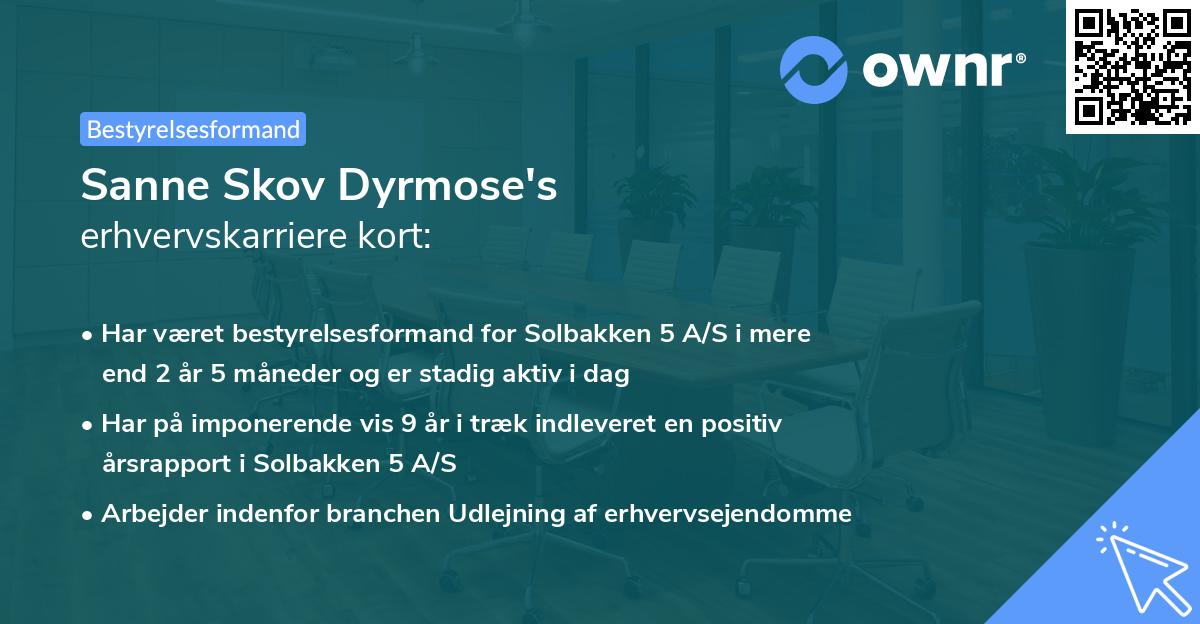 ownr®

Bestyrelsesformand

Sanne Skov Dyrmose's
erhvervskarriere kort:

• Har været bestyrelsesformand for Solbakken 5 A/S i mere end 2 år 5 måneder og er stadig aktiv i dag

• Har på imponerende vis 9 år i træk indleveret en positiv årsrapport i Solbakken 5 A/S

• Arbejder indenfor branchen Udlejning af erhvervsejendomme